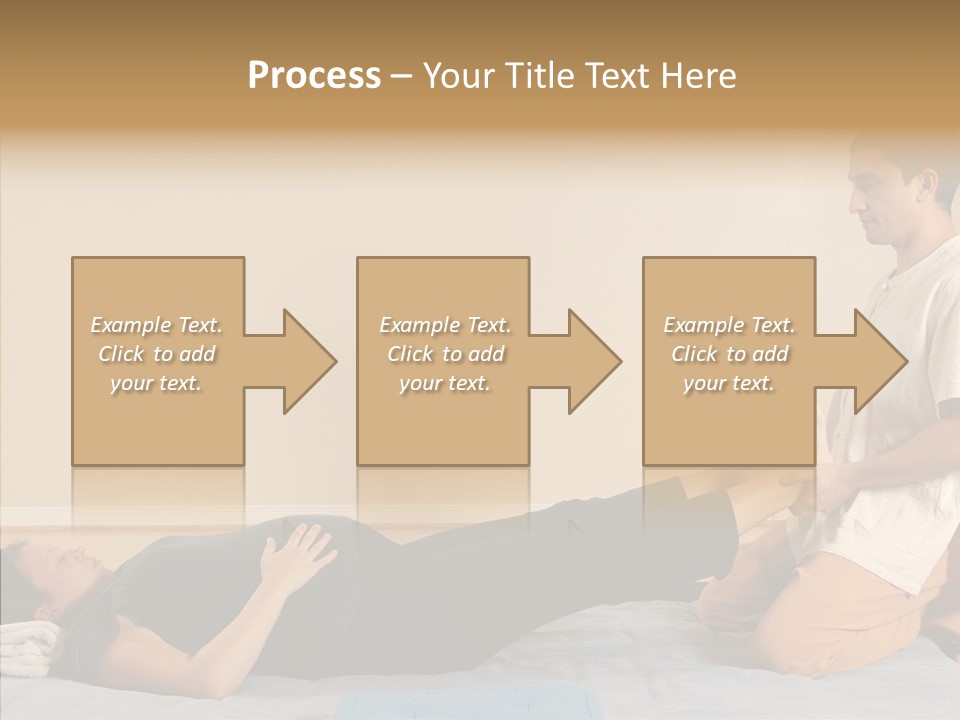 Process – Your Title Text Here

Example Text. Click to add your text.

Example Text. Click to add your text.

Example Text. Click to add your text.